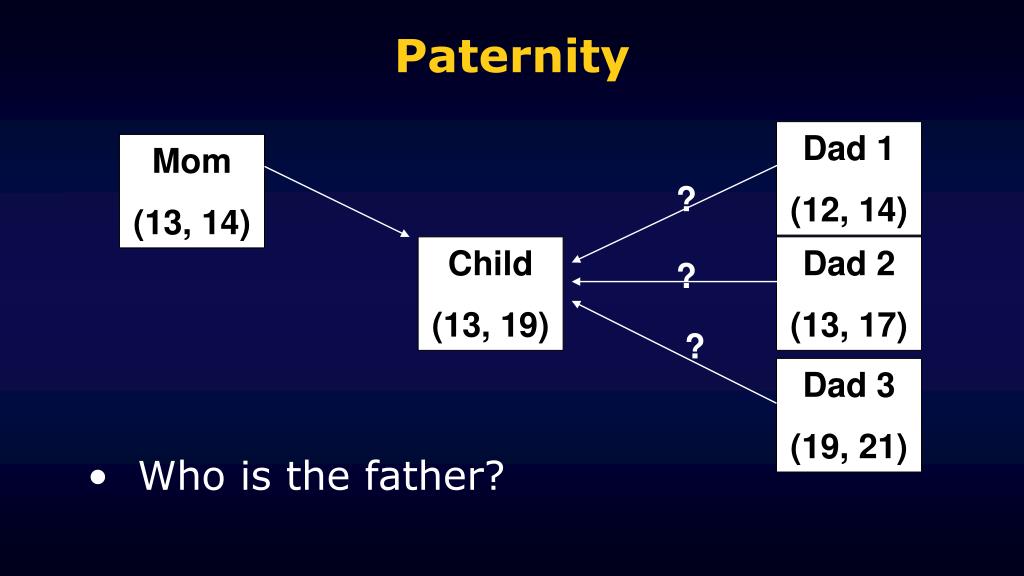 Paternity

Mom
(13, 14)

Child
(13, 19)

?
?
?

Dad 1
(12, 14)

Dad 2
(13, 17)

Dad 3
(19, 21)

• Who is the father?